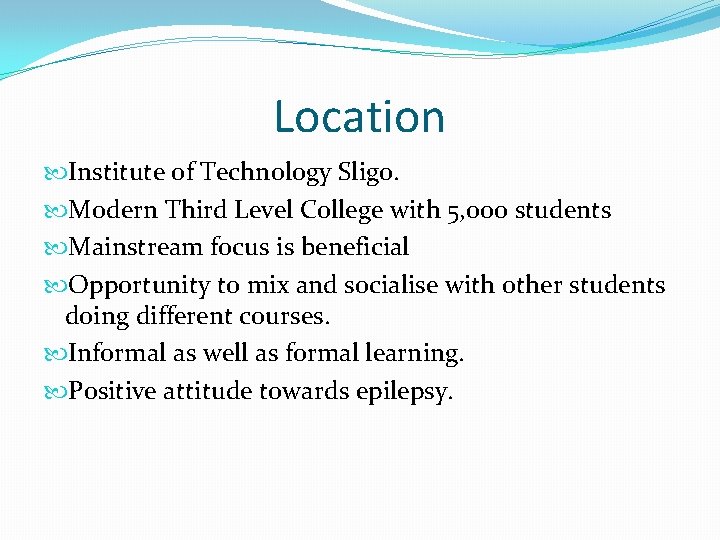 Location

Institute of Technology Sligo.

Modern Third Level College with 5,000 students

Mainstream focus is beneficial

Opportunity to mix and socialise with other students doing different courses.

Informal as well as formal learning.

Positive attitude towards epilepsy.